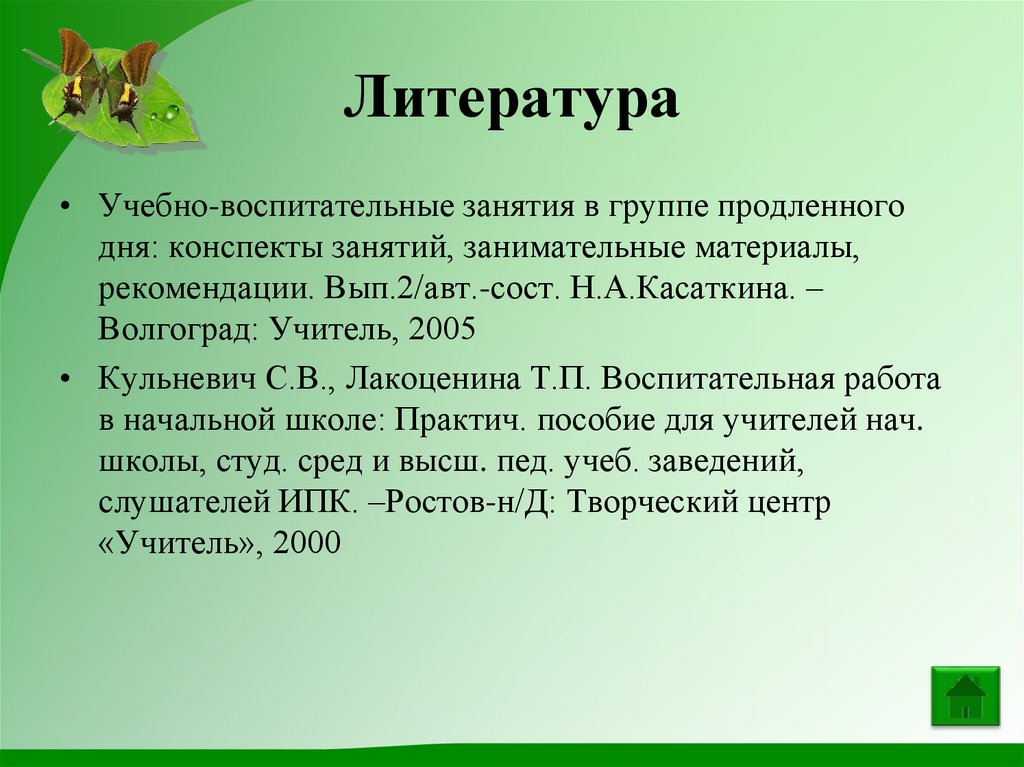 Литература

• Учебно-воспитательные занятия в группе продленного дня: конспекты занятий, занимательные материалы, рекомендации. Вып.2/авт.-сост. Н.А.Касаткина. – Волгоград: Учитель, 2005

• Кульневич С.В., Лакоценина Т.П. Воспитательная работа в начальной школе: Практич. пособие для учителей нач. школы, студ. сред и высш. пед. учеб. заведений, слушателей ИПК. –Ростов-н/Д: Творческий центр «Учитель», 2000